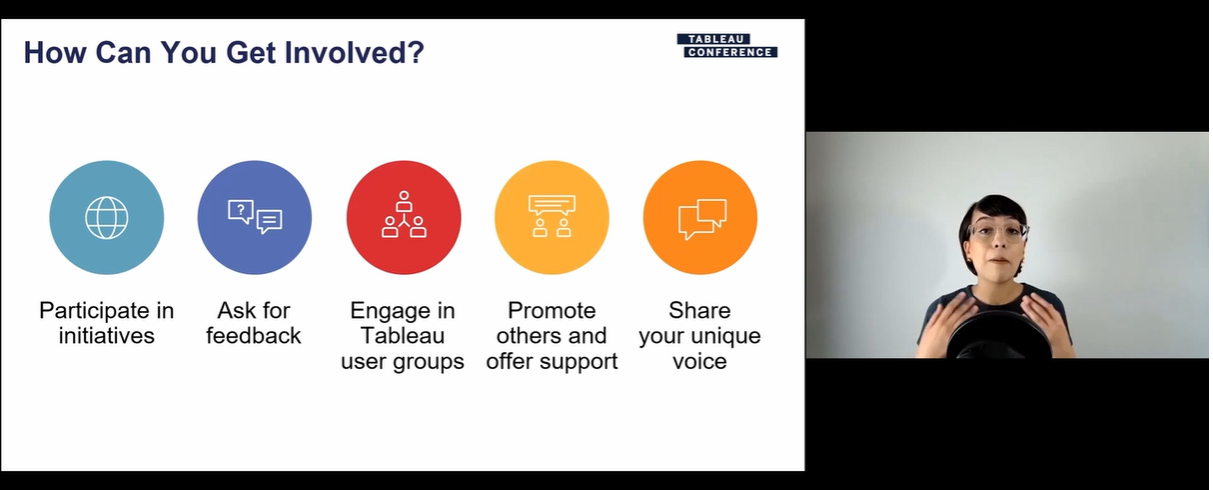 How Can You Get Involved?

TABLEAU CONFERENCE

?

Participate in initiatives

Ask for feedback

Engage in Tableau user groups

Promote others and offer support

Share your unique voice